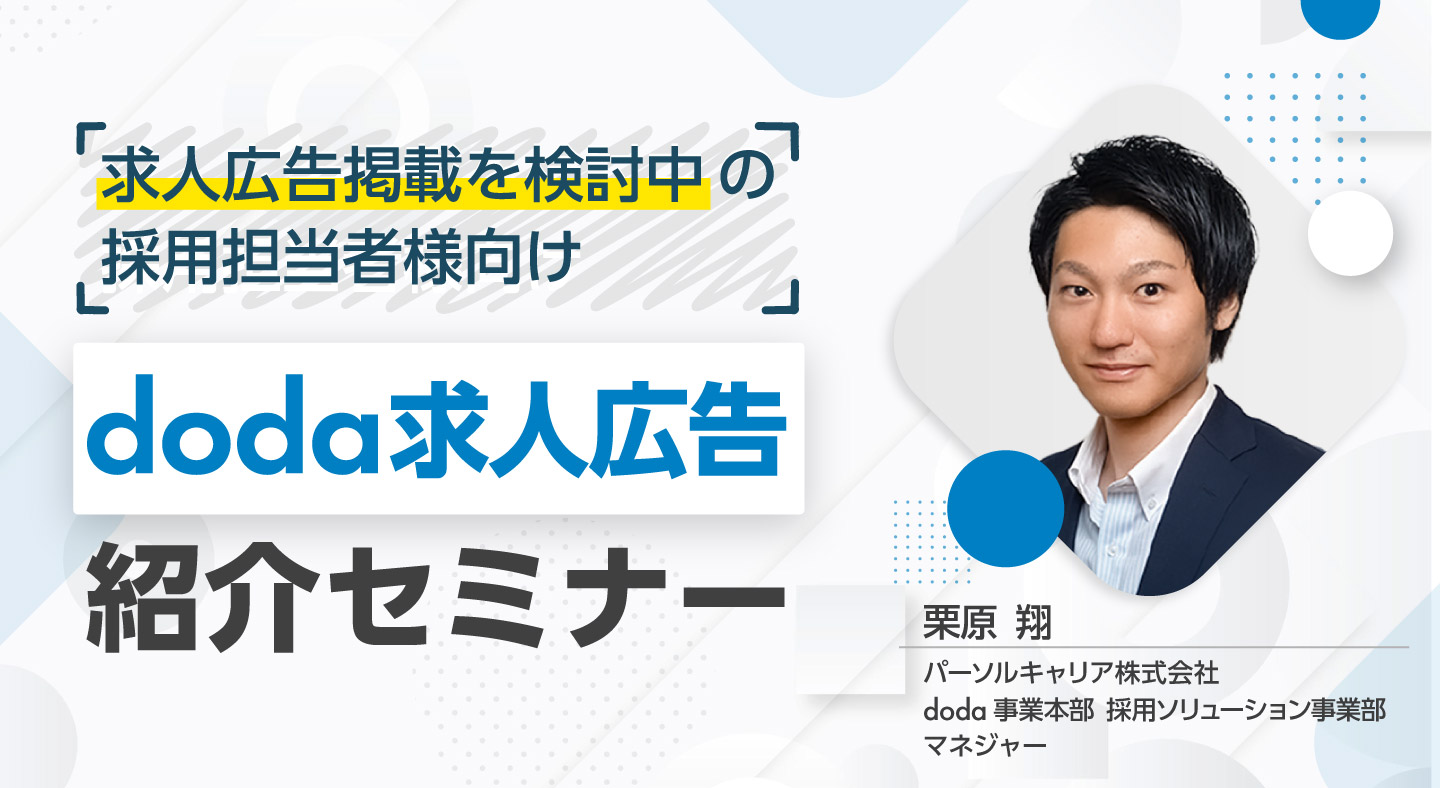 求人広告掲載を検討中の
採用担当者様向け

doda求人広告

紹介セミナー

栗原 翔

パーソルキャリア株式会社
doda 事業本部 採用ソリューション事業部
マネジャー